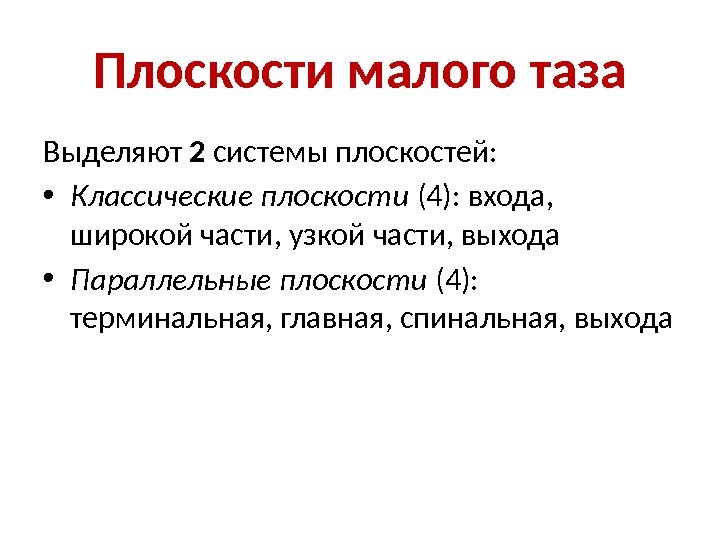 Плоскости малого таза

Выделяют 2 системы плоскостей:

• Классические плоскости (4): входа, широкой части, узкой части, выхода

• Параллельные плоскости (4): терминальная, главная, спинальная, выхода